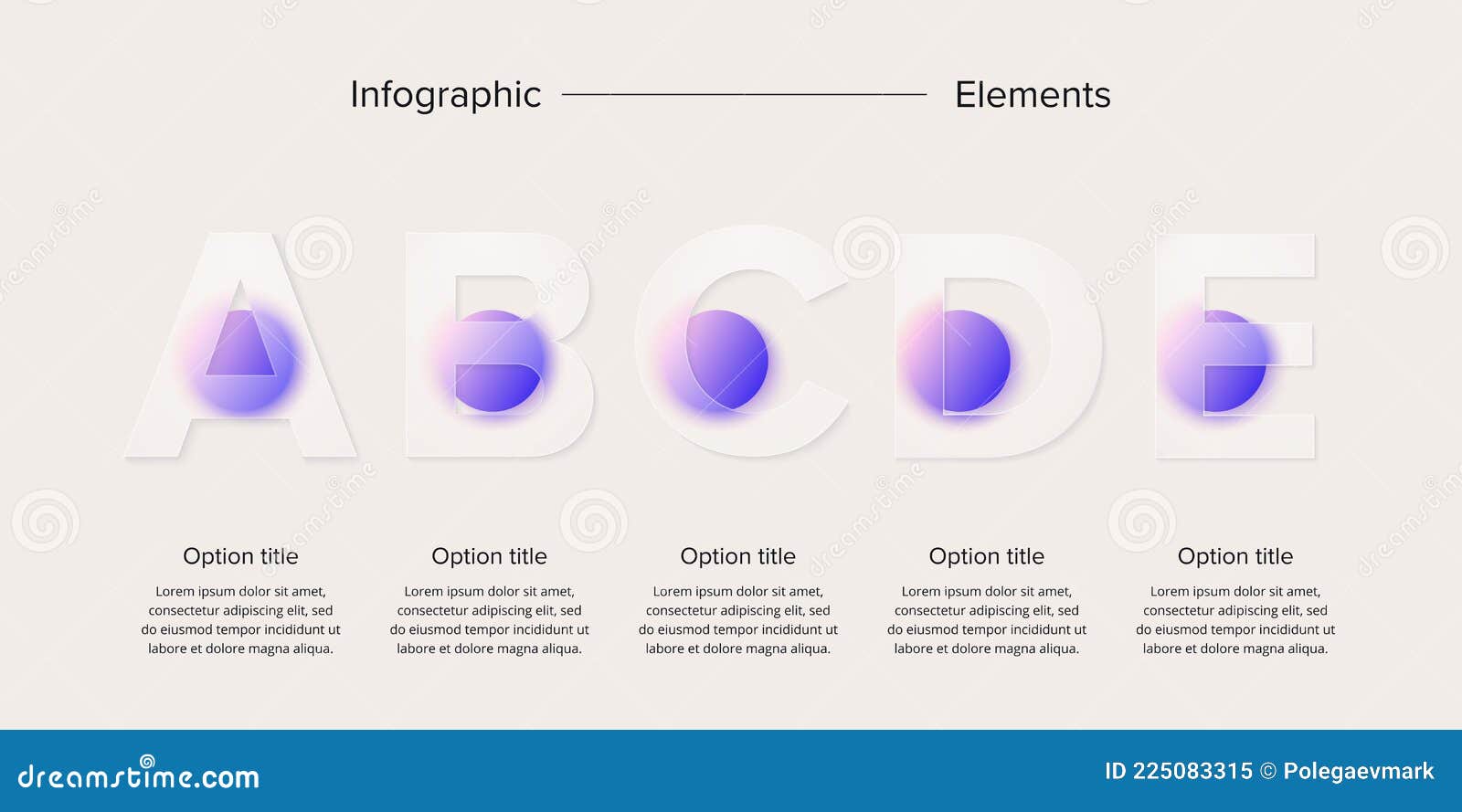 Infographic Elements

A B C D E

Option title

Lorem ipsum dolor sit amet, consectetur adipiscing elit, sed do eiusmod tempor incididunt ut labore et dolore magna aliqua.

Option title

Lorem ipsum dolor sit amet, consectetur adipiscing elit, sed do eiusmod tempor incididunt ut labore et dolore magna aliqua.

Option title

Lorem ipsum dolor sit amet, consectetur adipiscing elit, sed do eiusmod tempor incididunt ut labore et dolore magna aliqua.

Option title

Lorem ipsum dolor sit amet, consectetur adipiscing elit, sed do eiusmod tempor incididunt ut labore et dolore magna aliqua.

Option title

Lorem ipsum dolor sit amet, consectetur adipiscing elit, sed do eiusmod tempor incididunt ut labore et dolore magna aliqua.

dreamstime.com

ID 225083315 © Polegaevmark